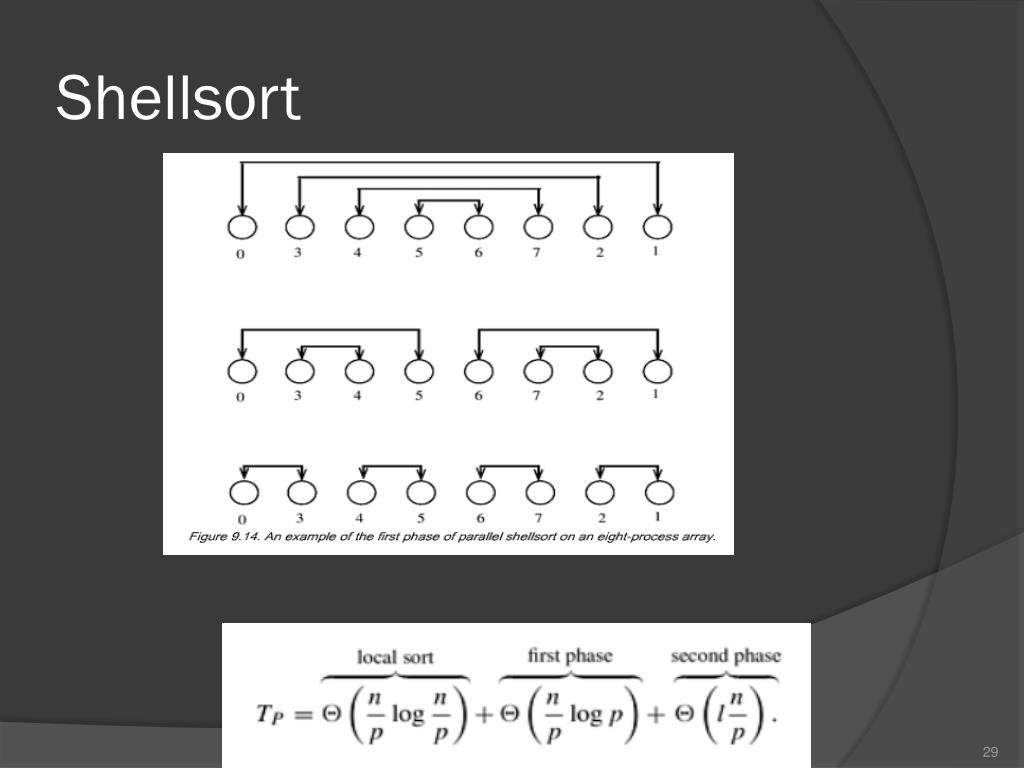 Shellsort

0 3 4 5 6 7 2 1

0 3 4 5 6 7 2 1

0 3 4 5 6 7 2 1

Figure 9.14. An example of the first phase of parallel shellsort on an eight-process array.

$T_P = \overbrace{\Theta\left(\frac{n}{p}\log\frac{n}{p}\right)}^{\text{local sort}} + \overbrace{\Theta\left(\frac{n}{p}\log p\right)}^{\text{first phase}} + \overbrace{\Theta\left(l\frac{n}{p}\right)}^{\text{second phase}}.$

29